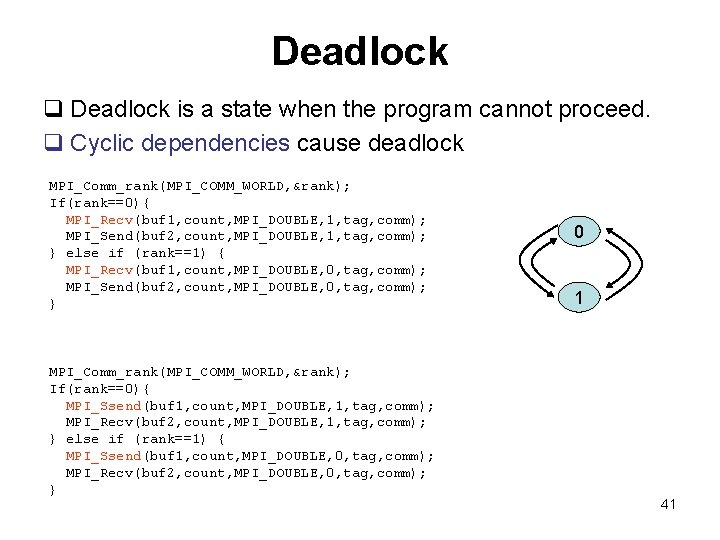 Deadlock

❑ Deadlock is a state when the program cannot proceed.
❑ Cyclic dependencies cause deadlock

MPI_Comm_rank(MPI_COMM_WORLD,&rank);
If(rank==0){
  MPI_Recv(buf1,count,MPI_DOUBLE,1,tag,comm);
  MPI_Send(buf2,count,MPI_DOUBLE,1,tag,comm);
} else if (rank==1) {
  MPI_Recv(buf1,count,MPI_DOUBLE,0,tag,comm);
  MPI_Send(buf2,count,MPI_DOUBLE,0,tag,comm);
}

0

1

MPI_Comm_rank(MPI_COMM_WORLD,&rank);
If(rank==0){
  MPI_Ssend(buf1,count,MPI_DOUBLE,1,tag,comm);
  MPI_Recv(buf2,count,MPI_DOUBLE,1,tag,comm);
} else if (rank==1) {
  MPI_Ssend(buf1,count,MPI_DOUBLE,0,tag,comm);
  MPI_Recv(buf2,count,MPI_DOUBLE,0,tag,comm);
}

41